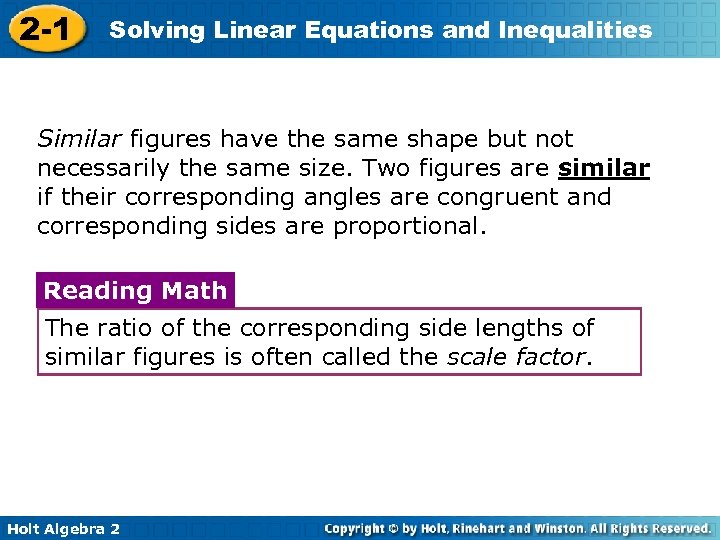 2-1 Solving Linear Equations and Inequalities

Similar figures have the same shape but not necessarily the same size. Two figures are similar if their corresponding angles are congruent and corresponding sides are proportional.

Reading Math

The ratio of the corresponding side lengths of similar figures is often called the scale factor.

Holt Algebra 2

Copyright © by Holt, Rinehart and Winston. All Rights Reserved.